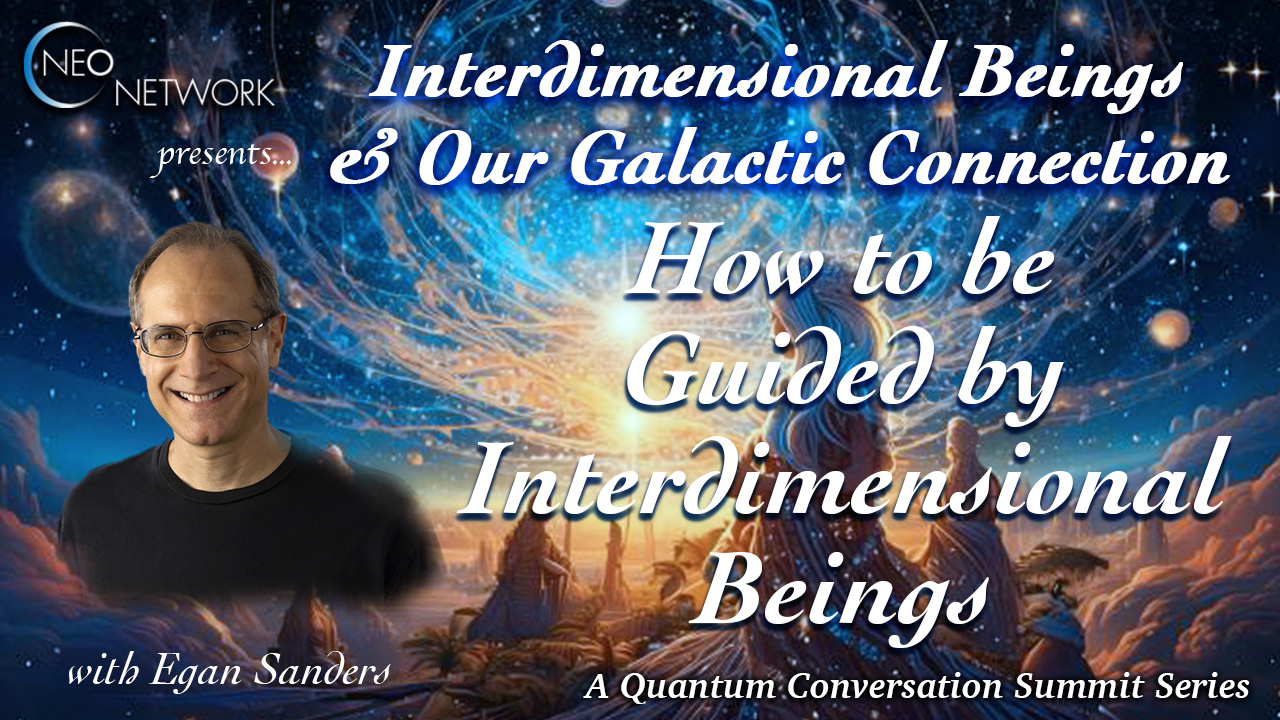 NEO NETWORK

presents...

Interdimensional Beings & Our Galactic Connection

How to be Guided by Interdimensional Beings

with Egan Sanders

A Quantum Conversation Summit Series